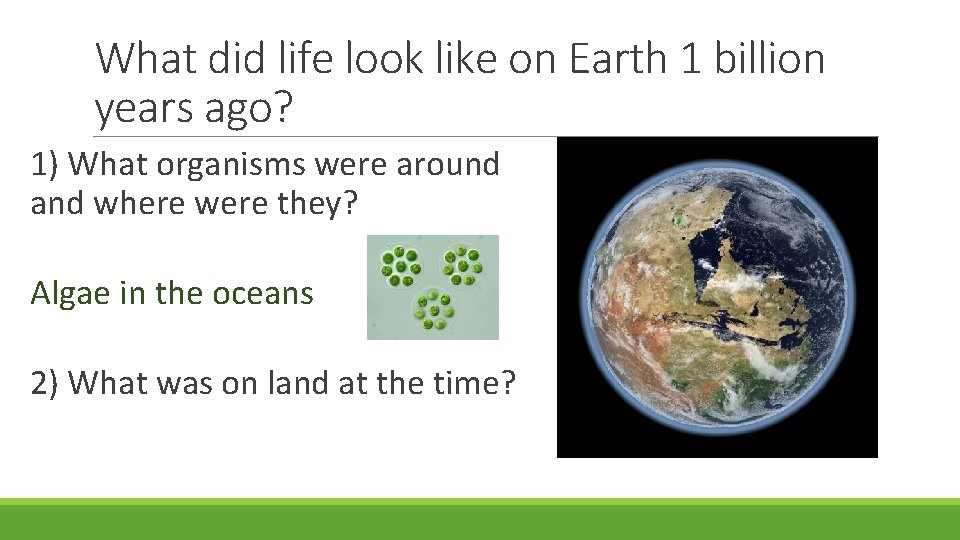 What did life look like on Earth 1 billion years ago?

1) What organisms were around and where were they?

Algae in the oceans

2) What was on land at the time?